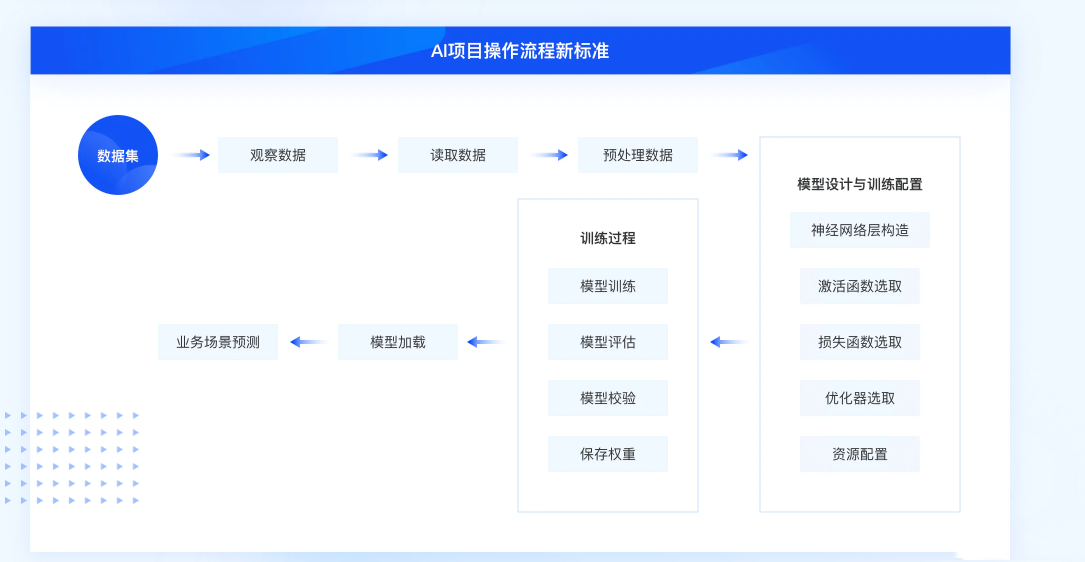 AI项目操作流程新标准

数据集

观察数据

读取数据

预处理数据

模型设计与训练配置

神经网络层构造

激活函数选取

损失函数选取

优化器选取

资源配置

训练过程

模型训练

模型评估

模型校验

保存权重

模型加载

业务场景预测